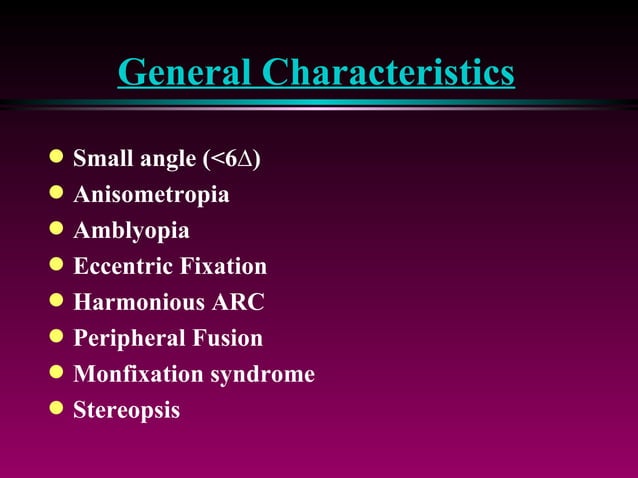 General Characteristics

- Small angle ($<6\Delta$)
- Anisometropia
- Amblyopia
- Eccentric Fixation
- Harmonious ARC
- Peripheral Fusion
- Monfixation syndrome
- Stereopsis